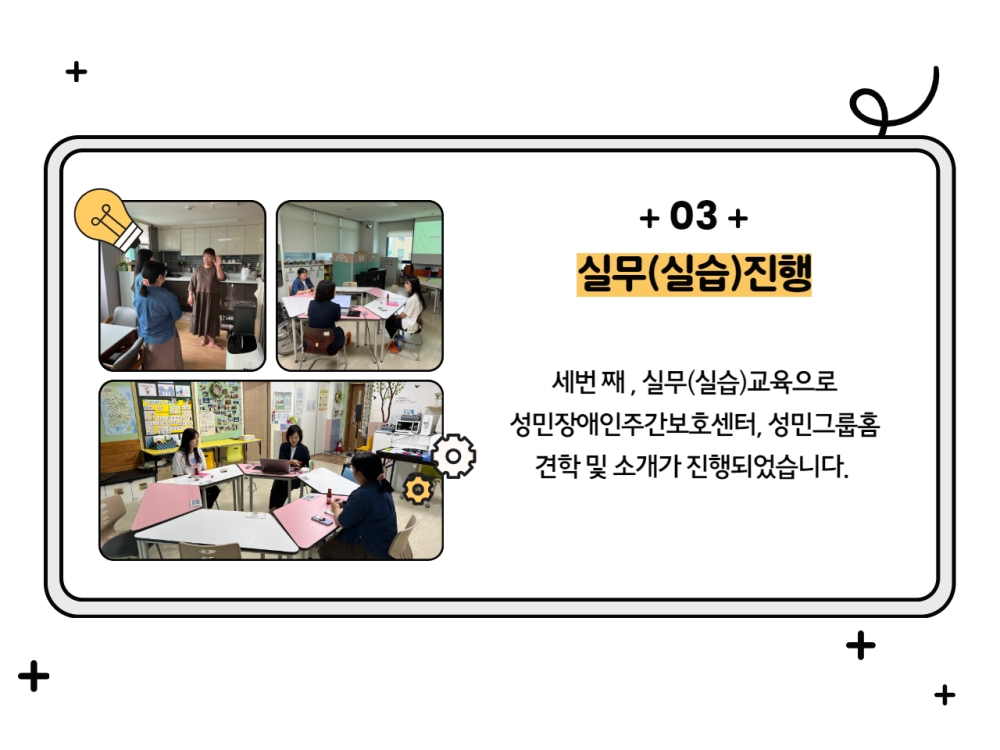 + 03 +

실무(실습)진행

세번 째 , 실무(실습)교육으로 성민장애인주간보호센터, 성민그룹홈 견학 및 소개가 진행되었습니다.